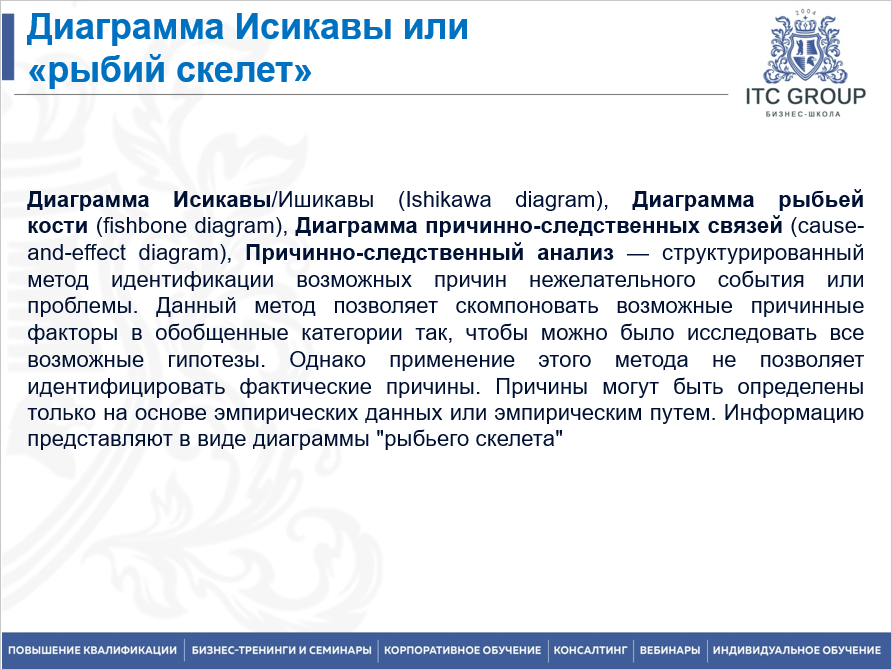 Диаграмма Исикавы или «рыбий скелет»

2004
ITC GROUP
БИЗНЕС-ШКОЛА

Диаграмма Исикавы/Ишикавы (Ishikawa diagram), Диаграмма рыбьей кости (fishbone diagram), Диаграмма причинно-следственных связей (cause-and-effect diagram), Причинно-следственный анализ — структурированный метод идентификации возможных причин нежелательного события или проблемы. Данный метод позволяет скомпоновать возможные причинные факторы в обобщенные категории так, чтобы можно было исследовать все возможные гипотезы. Однако применение этого метода не позволяет идентифицировать фактические причины. Причины могут быть определены только на основе эмпирических данных или эмпирическим путем. Информацию представляют в виде диаграммы "рыбьего скелета"

ПОВЫШЕНИЕ КВАЛИФИКАЦИИ | БИЗНЕС-ТРЕНИНГИ И СЕМИНАРЫ | КОРПОРАТИВНОЕ ОБУЧЕНИЕ | КОНСАЛТИНГ | ВЕБИНАРЫ | ИНДИВИДУАЛЬНОЕ ОБУЧЕНИЕ